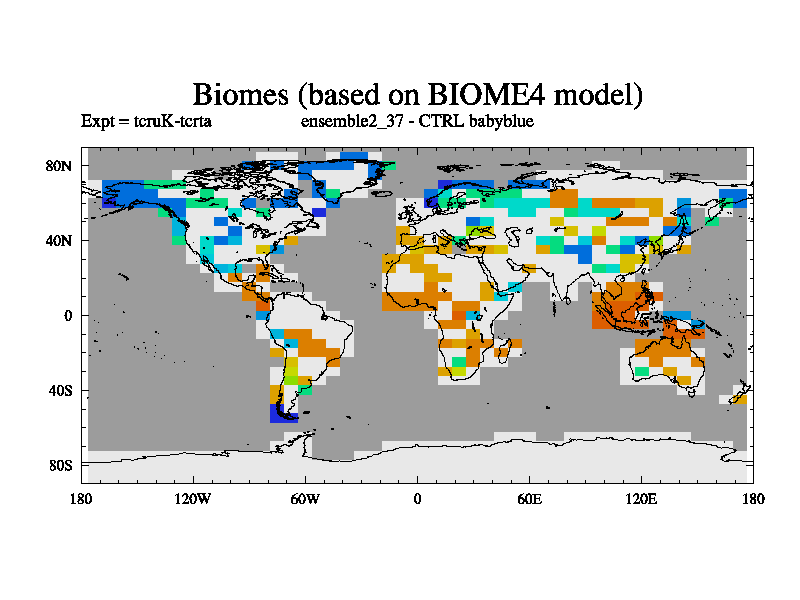 Biomes (based on BIOME4 model)
Expt = tcruK-tcrta ensemble2_37 - CTRL babyblue

80N
40N
0
40S
80S

180 120W 60W 0 60E 120E 180